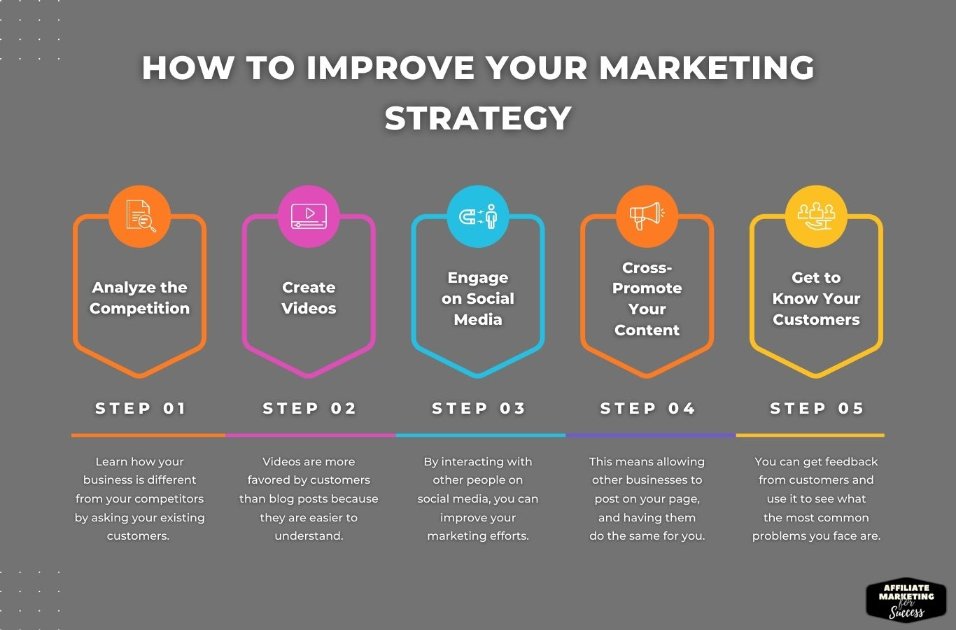 HOW TO IMPROVE YOUR MARKETING STRATEGY

Analyze the Competition

STEP 01

Learn how your business is different from your competitors by asking your existing customers.

Create Videos

STEP 02

Videos are more favored by customers than blog posts because they are easier to understand.

Engage on Social Media

STEP 03

By interacting with other people on social media, you can improve your marketing efforts.

Cross-Promote Your Content

STEP 04

This means allowing other businesses to post on your page, and having them do the same for you.

Get to Know Your Customers

STEP 05

You can get feedback from customers and use it to see what the most common problems you face are.

AFFILIATE MARKETING for Success